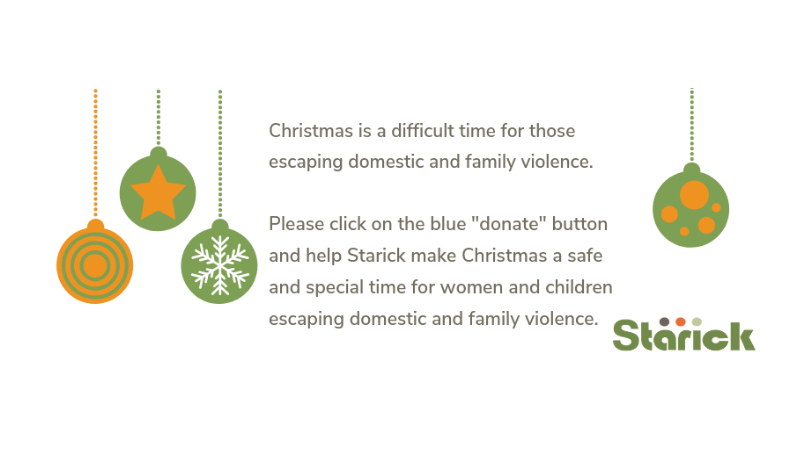 Christmas is a difficult time for those escaping domestic and family violence.

Please click on the blue "donate" button and help Starick make Christmas a safe and special time for women and children escaping domestic and family violence.

Starick